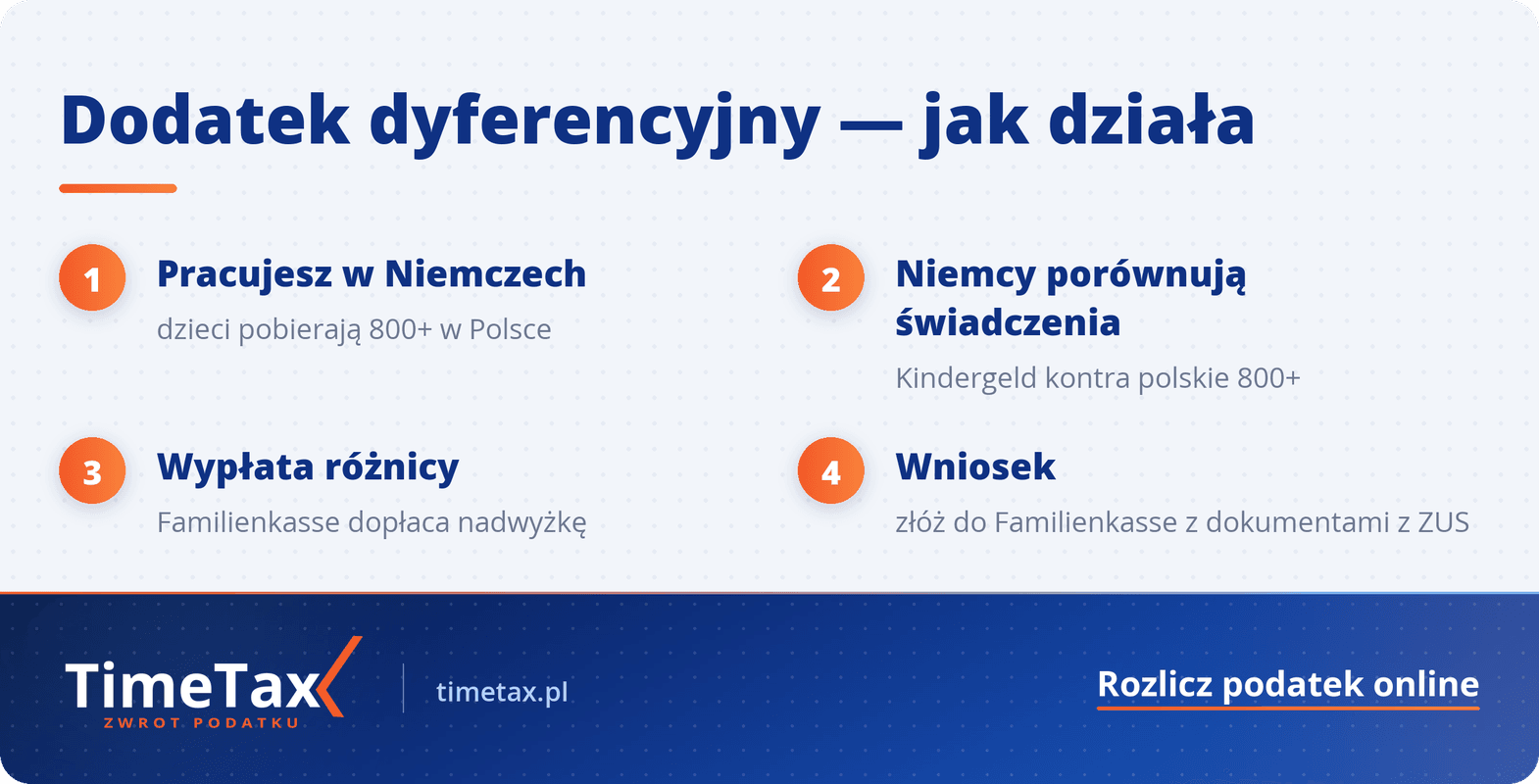 Dodatek dyferencyjny — jak działa

1 Pracujesz w Niemczech
dzieci pobierają 800+ w Polsce

2 Niemcy porównują świadczenia
Kindergeld kontra polskie 800+

3 Wypłata różnicy
Familienkasse dopłaca nadwyżkę

4 Wniosek
złóż do Familienkasse z dokumentami z ZUS

TimeTax
ZWROT PODATKU

timetax.pl

Rozlicz podatek online